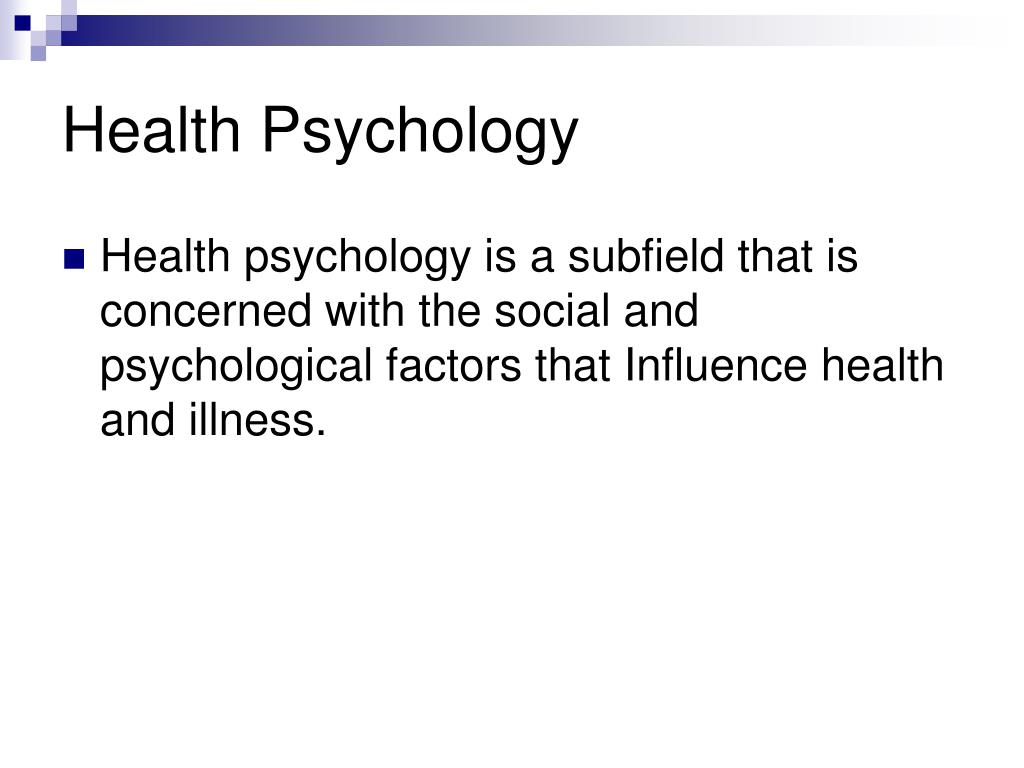 Health Psychology

Health psychology is a subfield that is concerned with the social and psychological factors that Influence health and illness.